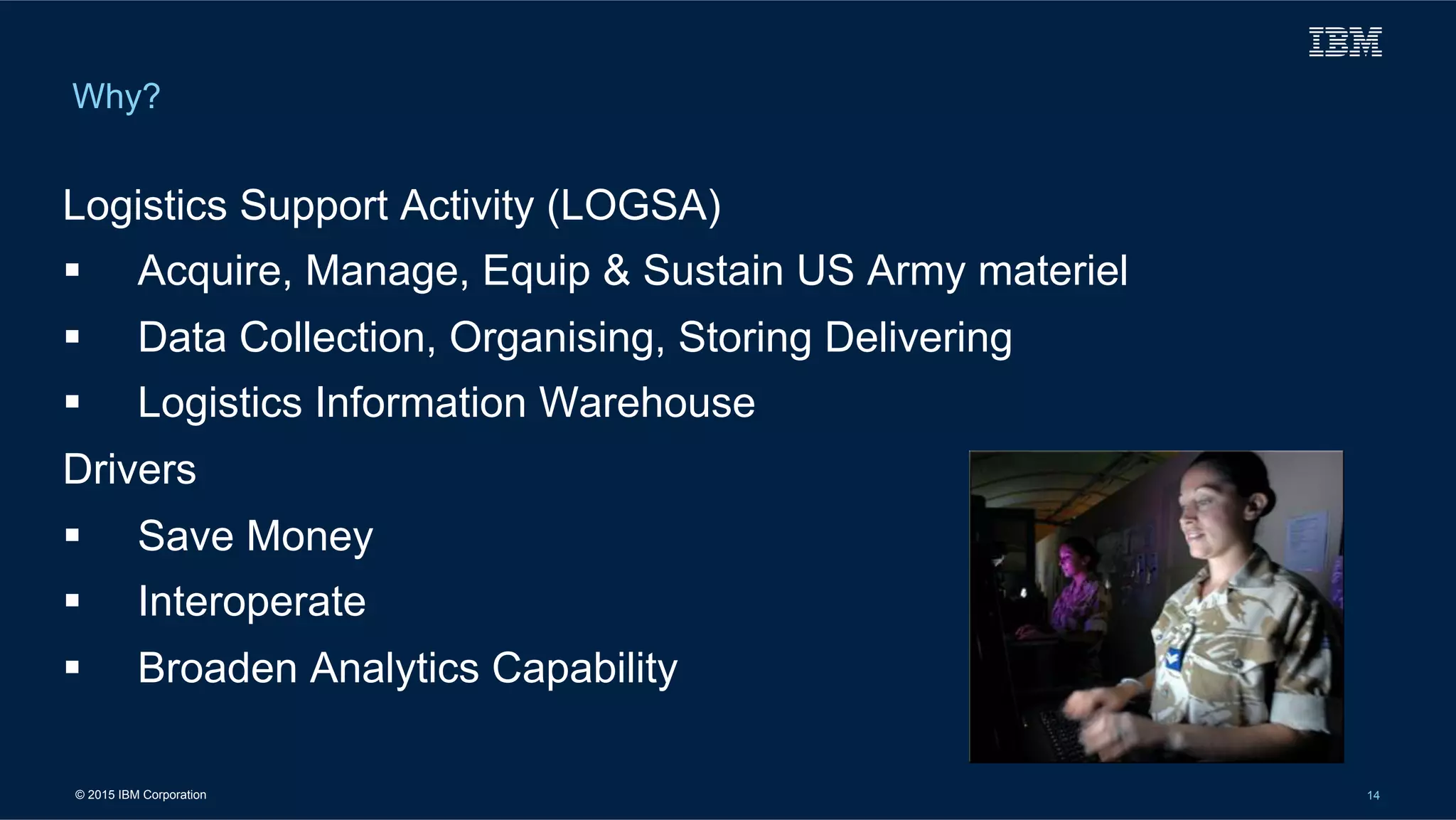 IBM

Why?

Logistics Support Activity (LOGSA)

▪ Acquire, Manage, Equip & Sustain US Army materiel
▪ Data Collection, Organising, Storing Delivering
▪ Logistics Information Warehouse

Drivers

▪ Save Money
▪ Interoperate
▪ Broaden Analytics Capability

© 2015 IBM Corporation

14